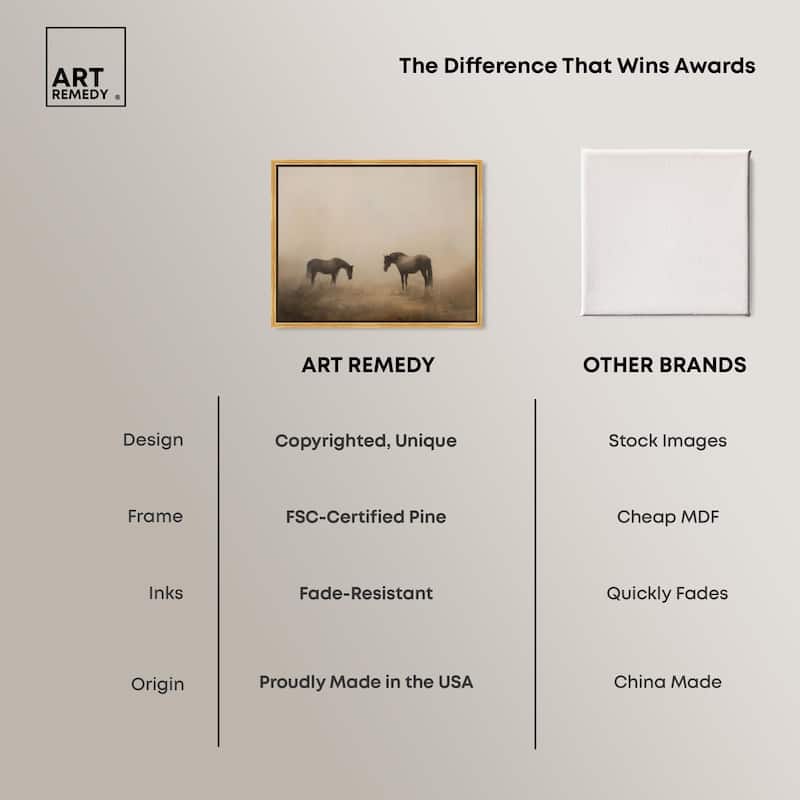 ART REMEDY ®

The Difference That Wins Awards

| | ART REMEDY | OTHER BRANDS |
|---|---|---|
| Design | Copyrighted, Unique | Stock Images |
| Frame | FSC-Certified Pine | Cheap MDF |
| Inks | Fade-Resistant | Quickly Fades |
| Origin | Proudly Made in the USA | China Made |